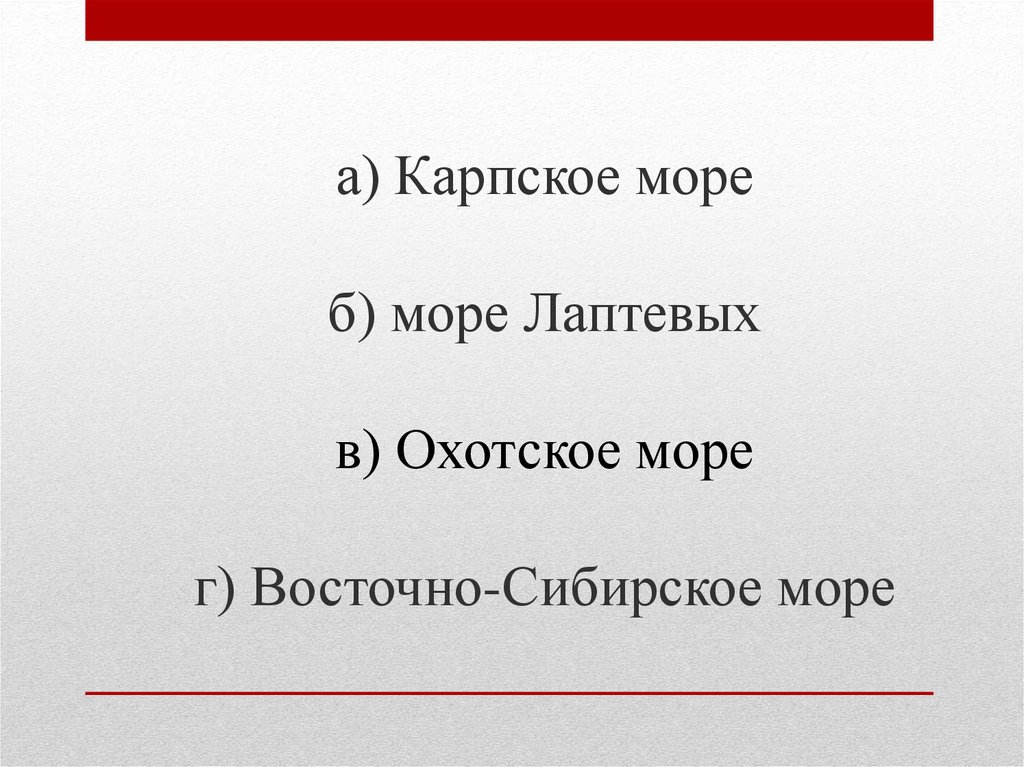 а) Карпское море

б) море Лаптевых

в) Охотское море

г) Восточно-Сибирское море